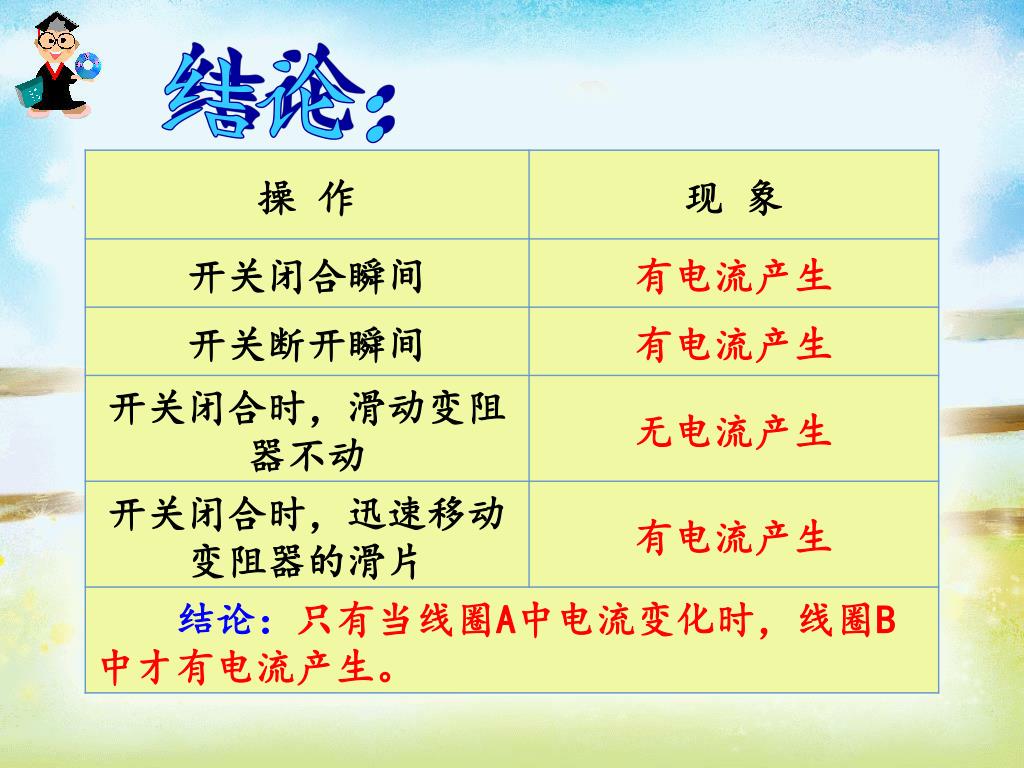 结论：

| 操 作 | 现 象 |
|---|---|
| 开关闭合瞬间 | 有电流产生 |
| 开关断开瞬间 | 有电流产生 |
| 开关闭合时，滑动变阻器不动 | 无电流产生 |
| 开关闭合时，迅速移动变阻器的滑片 | 有电流产生 |
| 结论：只有当线圈A中电流变化时，线圈B中才有电流产生。 | |